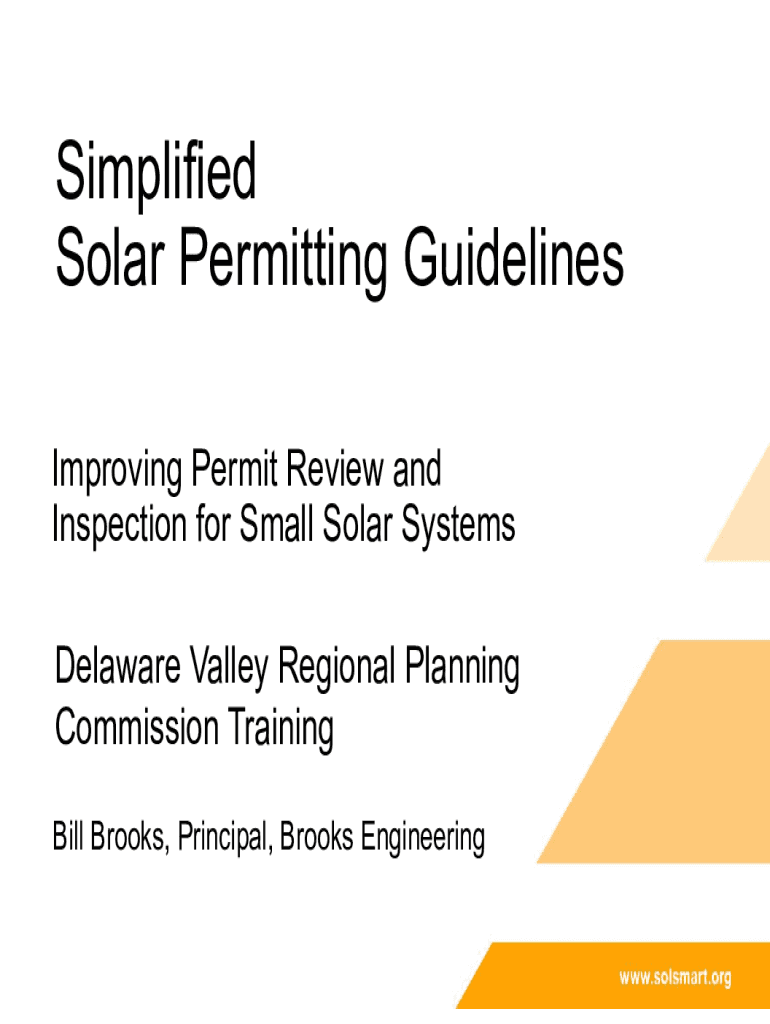 Simplified
Solar Permitting Guidelines

Improving Permit Review and Inspection for Small Solar Systems

Delaware Valley Regional Planning Commission Training

Bill Brooks, Principal, Brooks Engineering

www.solsmart.org